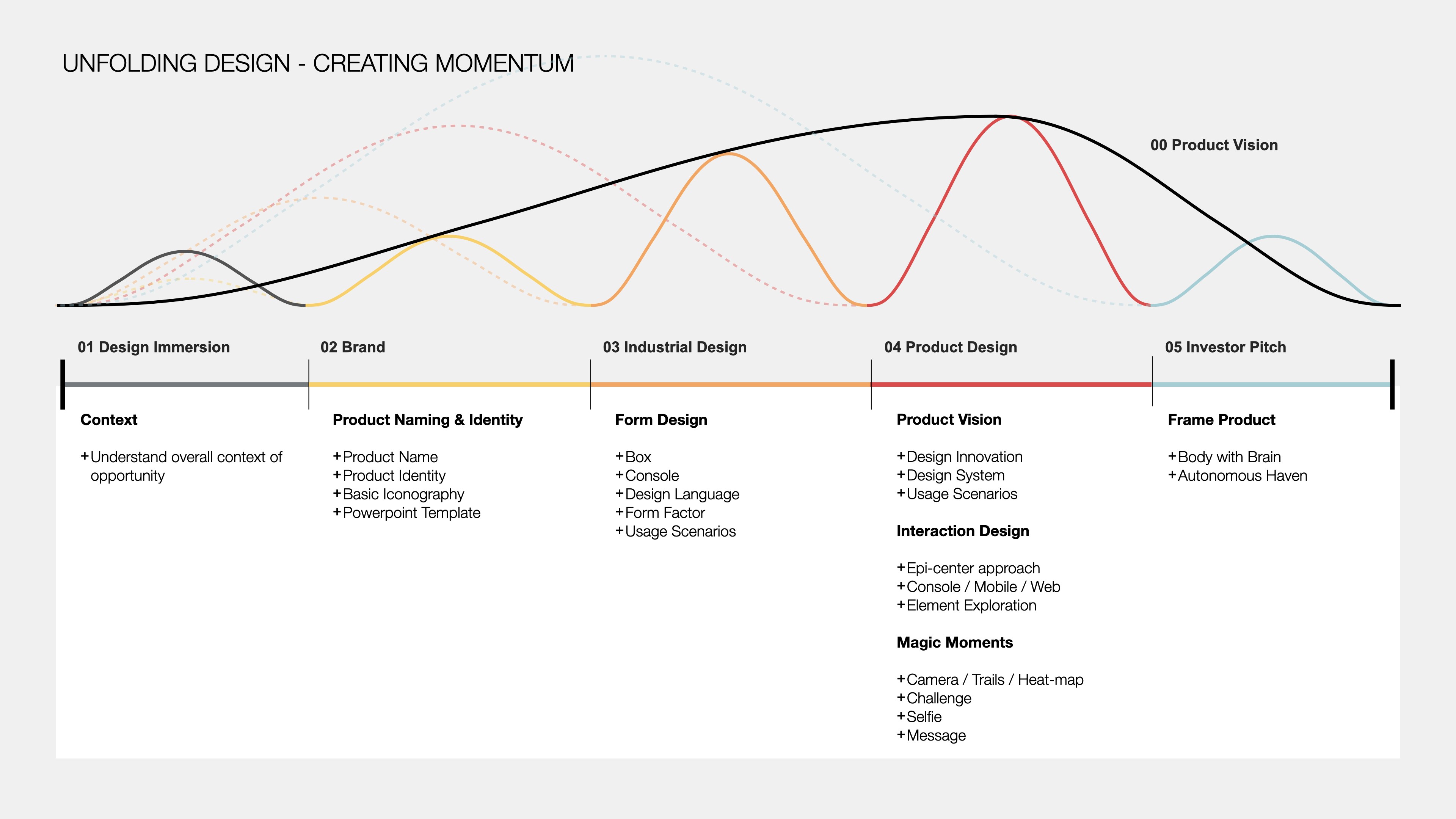 UNFOLDING DESIGN - CREATING MOMENTUM

00 Product Vision

01 Design Immersion

Context

+Understand overall context of opportunity

02 Brand

Product Naming & Identity

+Product Name
+Product Identity
+Basic Iconography
+Powerpoint Template

03 Industrial Design

Form Design

+Box
+Console
+Design Language
+Form Factor
+Usage Scenarios

04 Product Design

Product Vision

+Design Innovation
+Design System
+Usage Scenarios

Interaction Design

+Epi-center approach
+Console / Mobile / Web
+Element Exploration

Magic Moments

+Camera / Trails / Heat-map
+Challenge
+Selfie
+Message

05 Investor Pitch

Frame Product

+Body with Brain
+Autonomous Haven